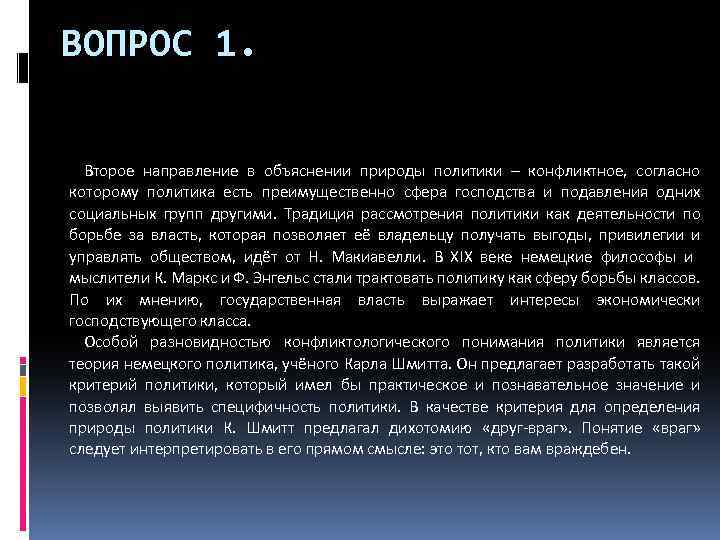 ВОПРОС 1.

Второе направление в объяснении природы политики – конфликтное, согласно которому политика есть преимущественно сфера господства и подавления одних социальных групп другими. Традиция рассмотрения политики как деятельности по борьбе за власть, которая позволяет её владельцу получать выгоды, привилегии и управлять обществом, идёт от Н. Макиавелли. В XIX веке немецкие философы и мыслители К. Маркс и Ф. Энгельс стали трактовать политику как сферу борьбы классов. По их мнению, государственная власть выражает интересы экономически господствующего класса.

Особой разновидностью конфликтологического понимания политики является теория немецкого политика, учёного Карла Шмитта. Он предлагает разработать такой критерий политики, который имел бы практическое и познавательное значение и позволял выявить специфичность политики. В качестве критерия для определения природы политики К. Шмитт предлагал дихотомию «друг-враг». Понятие «враг» следует интерпретировать в его прямом смысле: это тот, кто вам враждебен.